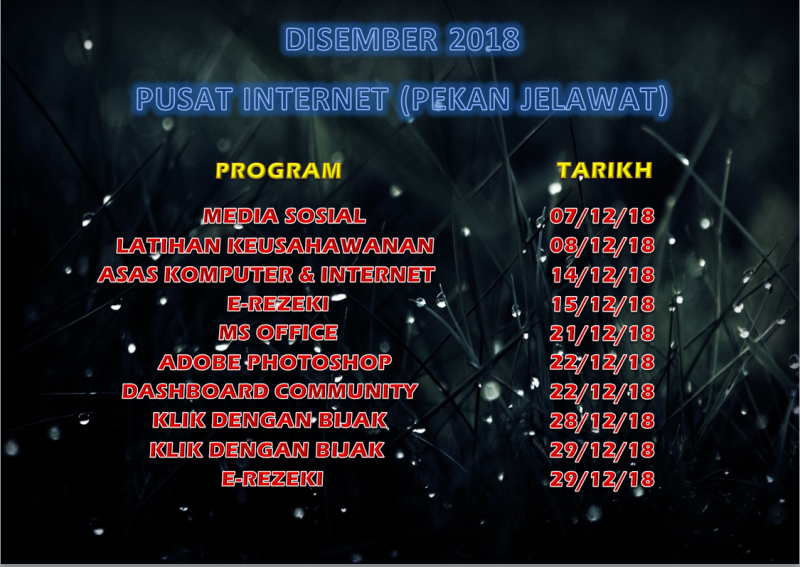 DISEMBER 2018

PUSAT INTERNET (PEKAN JELAWAT)

| PROGRAM | TARIKH |
|---|---|
| MEDIA SOSIAL | 07/12/18 |
| LATIHAN KEUSAHAWANAN | 08/12/18 |
| ASAS KOMPUTER & INTERNET | 14/12/18 |
| E-REZEKI | 15/12/18 |
| MS OFFICE | 21/12/18 |
| ADOBE PHOTOSHOP | 22/12/18 |
| DASHBOARD COMMUNITY | 22/12/18 |
| KLIK DENGAN BIJAK | 28/12/18 |
| KLIK DENGAN BIJAK | 29/12/18 |
| E-REZEKI | 29/12/18 |